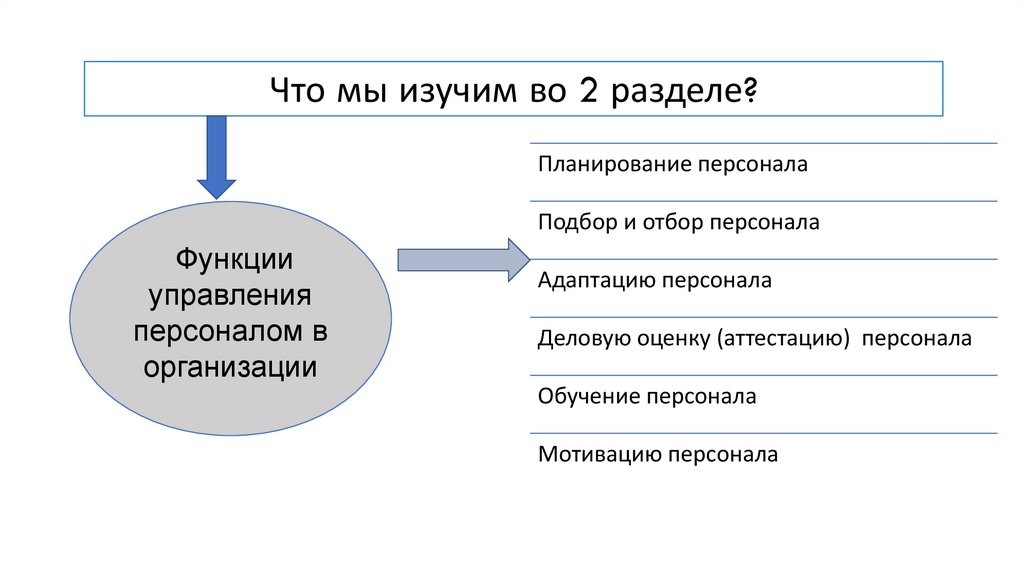 Что мы изучим во 2 разделе?

Функции управления персоналом в организации

Планирование персонала

Подбор и отбор персонала

Адаптацию персонала

Деловую оценку (аттестацию) персонала

Обучение персонала

Мотивацию персонала